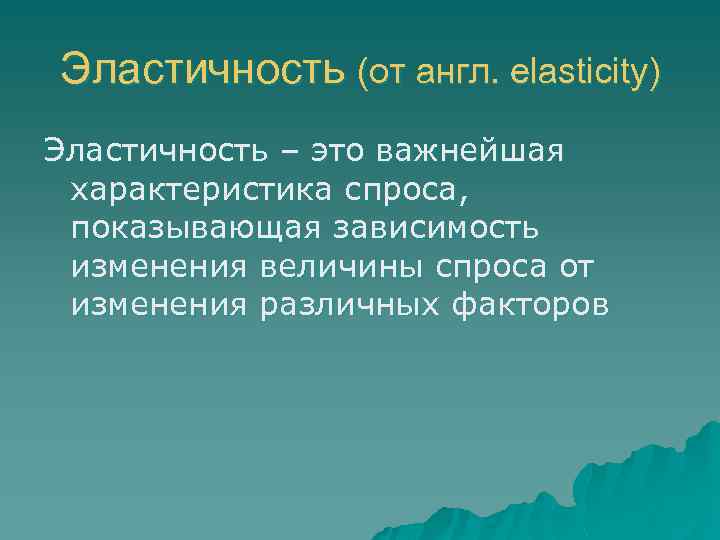 Эластичность (от англ. elasticity)

Эластичность – это важнейшая характеристика спроса, показывающая зависимость изменения величины спроса от изменения различных факторов